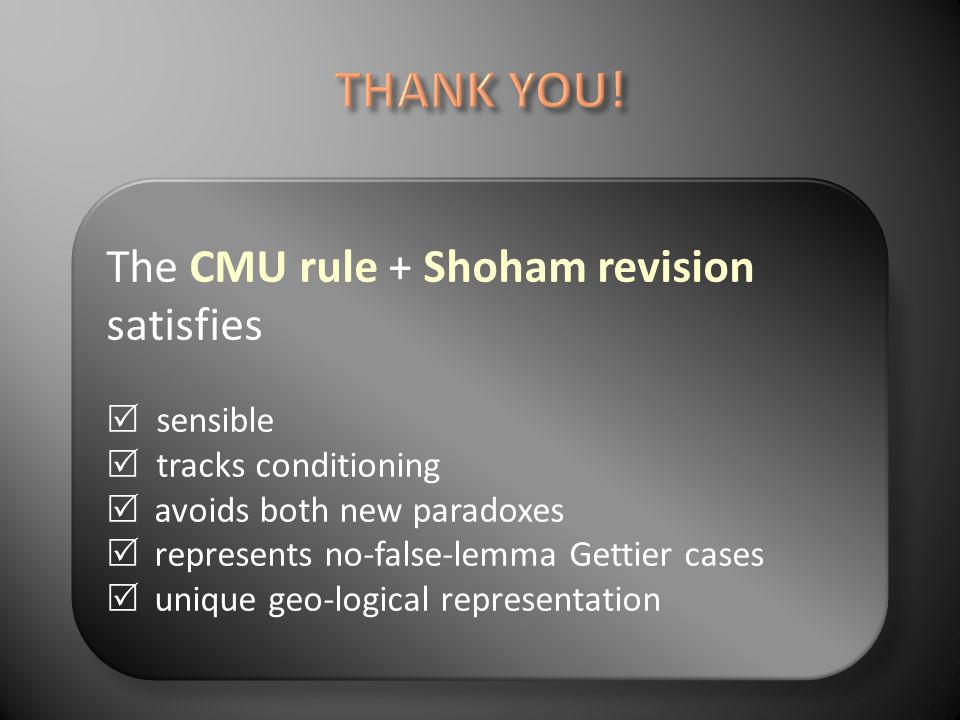 THANK YOU!

The CMU rule + Shoham revision satisfies

☑ sensible
☑ tracks conditioning
☑ avoids both new paradoxes
☑ represents no-false-lemma Gettier cases
☑ unique geo-logical representation